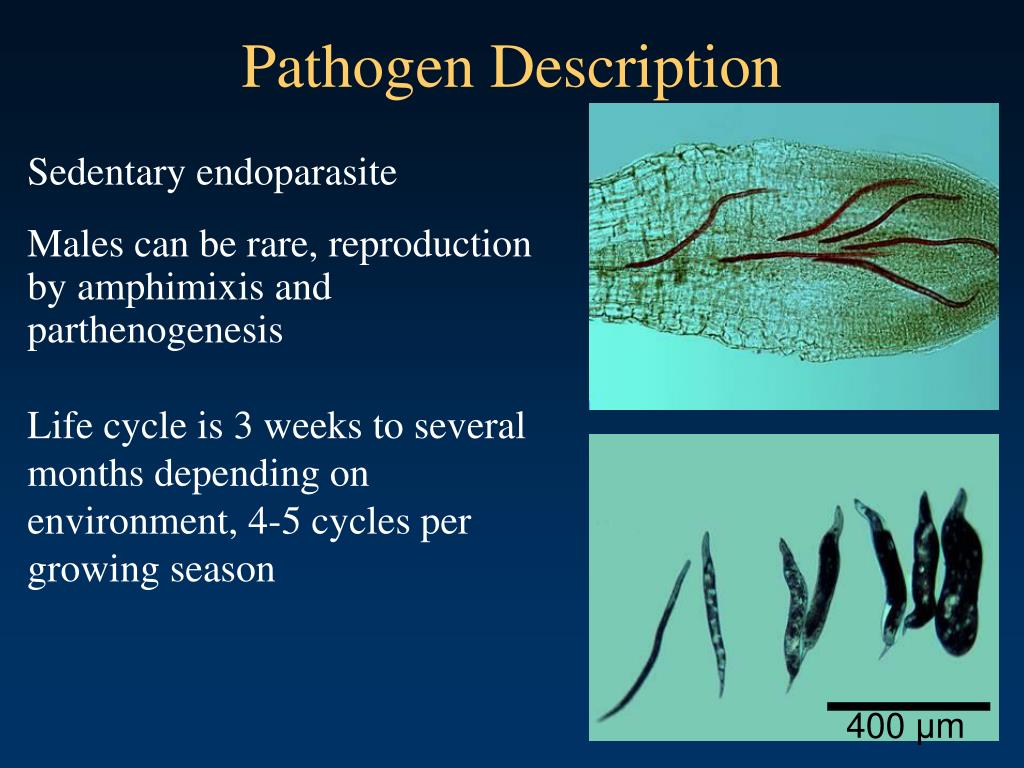 Pathogen Description

Sedentary endoparasite

Males can be rare, reproduction by amphimixis and parthenogenesis

Life cycle is 3 weeks to several months depending on environment, 4-5 cycles per growing season

400 µm